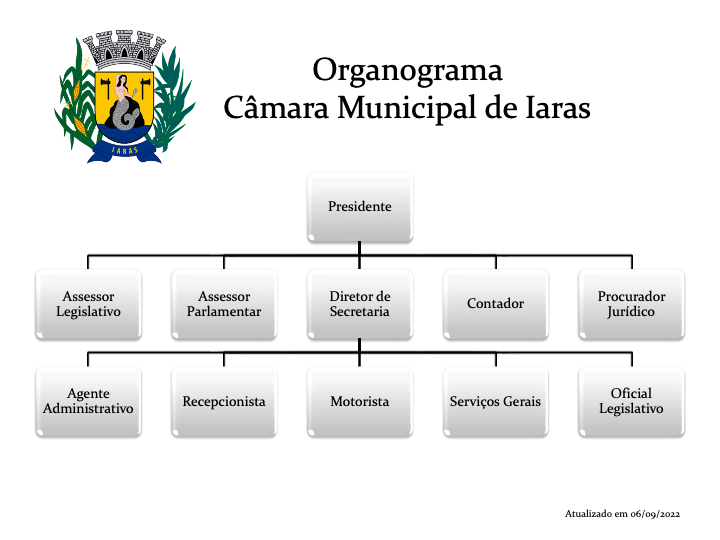 IARAS

Organograma
Câmara Municipal de Iaras

Presidente

Assessor Legislativo

Assessor Parlamentar

Diretor de Secretaria

Contador

Procurador Jurídico

Agente Administrativo

Recepcionista

Motorista

Serviços Gerais

Oficial Legislativo

Atualizado em 06/09/2022